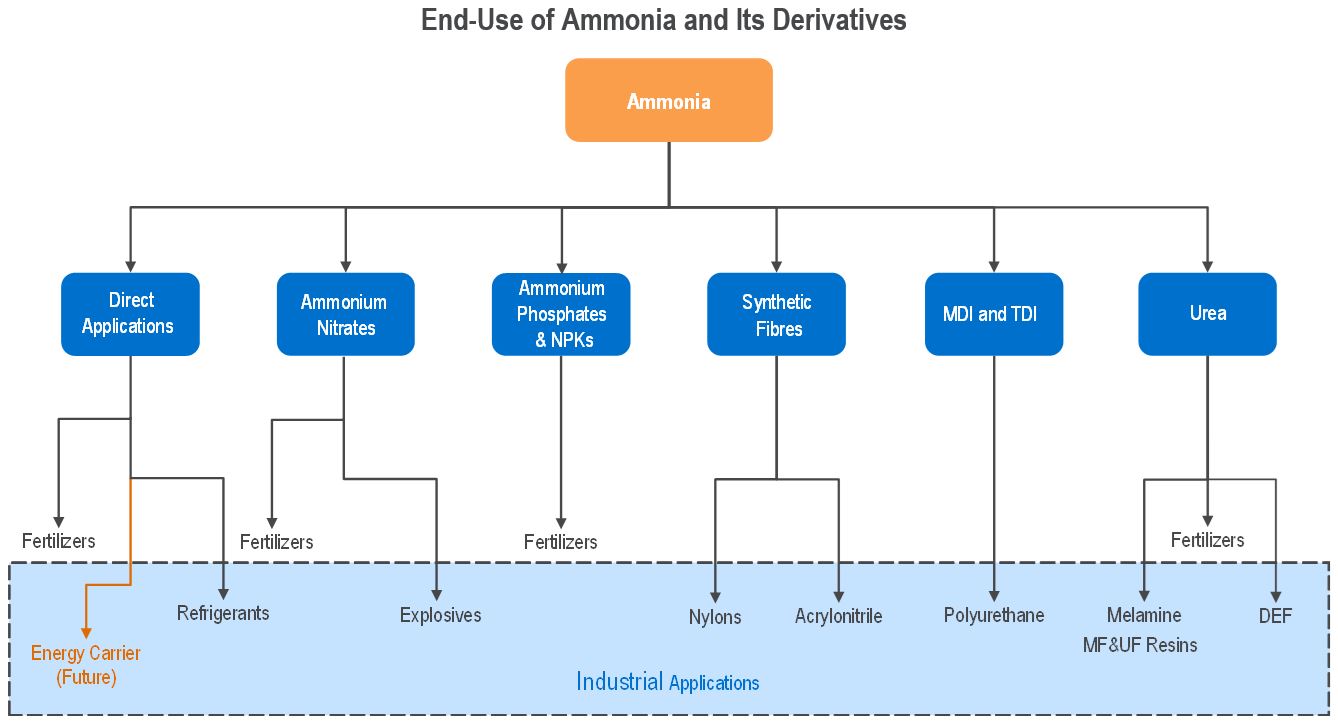 End-Use of Ammonia and Its Derivatives

Ammonia

Direct Applications

Ammonium Nitrates

Ammonium Phosphates & NPKs

Synthetic Fibres

MDI and TDI

Urea

Fertilizers

Fertilizers

Fertilizers

Fertilizers

Energy Carrier (Future)

Refrigerants

Explosives

Nylons

Acrylonitrile

Polyurethane

Melamine MF&UF Resins

DEF

Industrial Applications